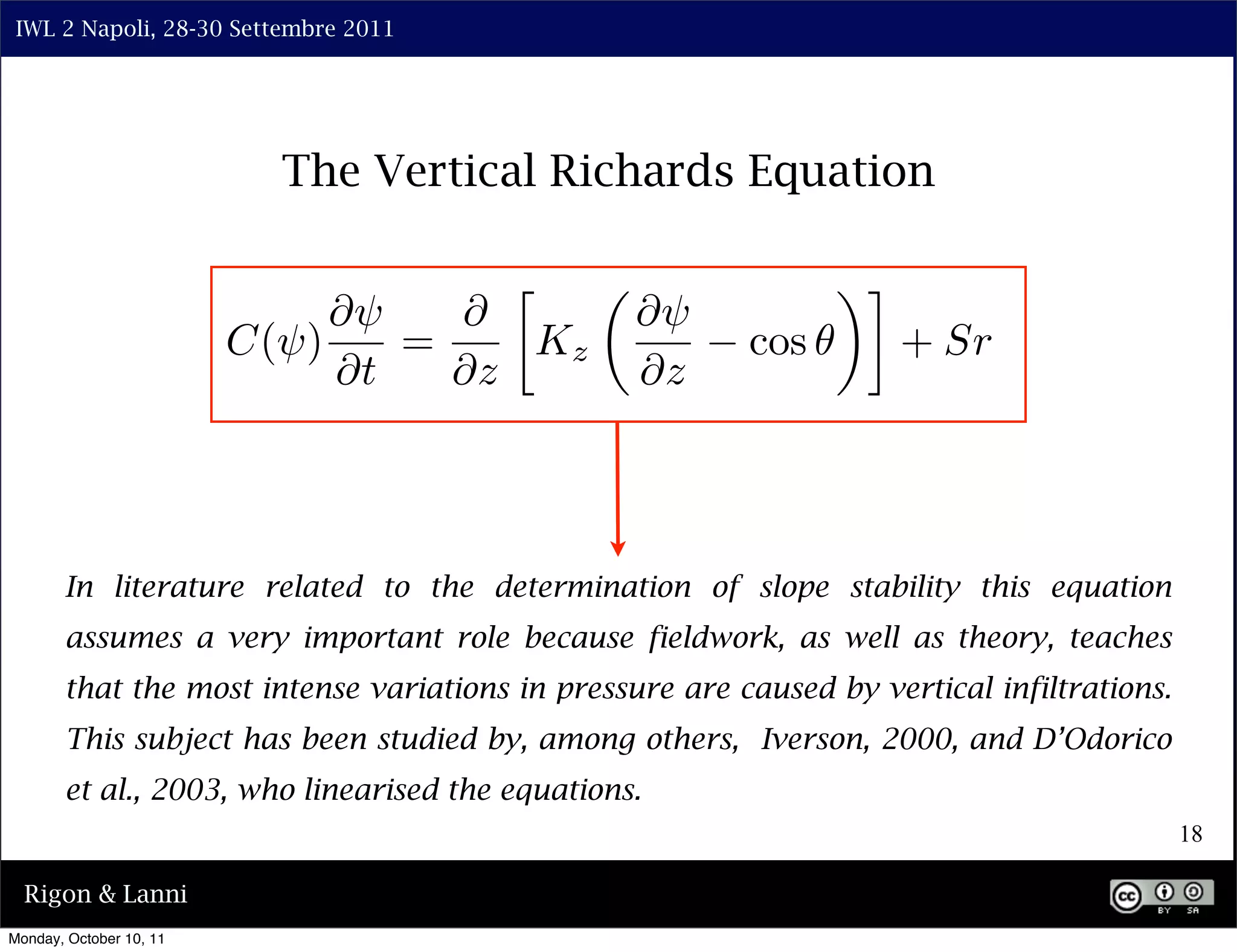 IWL 2 Napoli, 28-30 Settembre 2011

The Vertical Richards Equation

$C(\psi)\frac{\partial \psi}{\partial t} = \frac{\partial}{\partial z}\left[K_z\left(\frac{\partial \psi}{\partial z} - \cos\theta\right)\right] + Sr$

In literature related to the determination of slope stability this equation assumes a very important role because fieldwork, as well as theory, teaches that the most intense variations in pressure are caused by vertical infiltrations. This subject has been studied by, among others, Iverson, 2000, and D'Odorico et al., 2003, who linearised the equations.

18

Rigon & Lanni

cc BY SA

Monday, October 10, 11